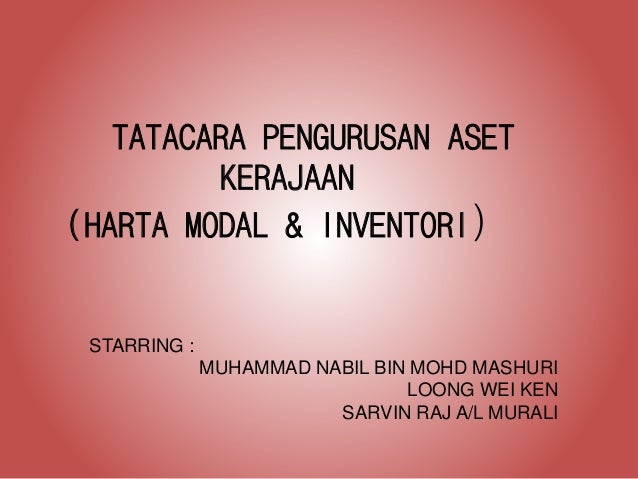 TATACARA PENGURUSAN ASET KERAJAAN
(HARTA MODAL & INVENTORI)

STARRING :
MUHAMMAD NABIL BIN MOHD MASHURI
LOONG WEI KEN
SARVIN RAJ A/L MURALI